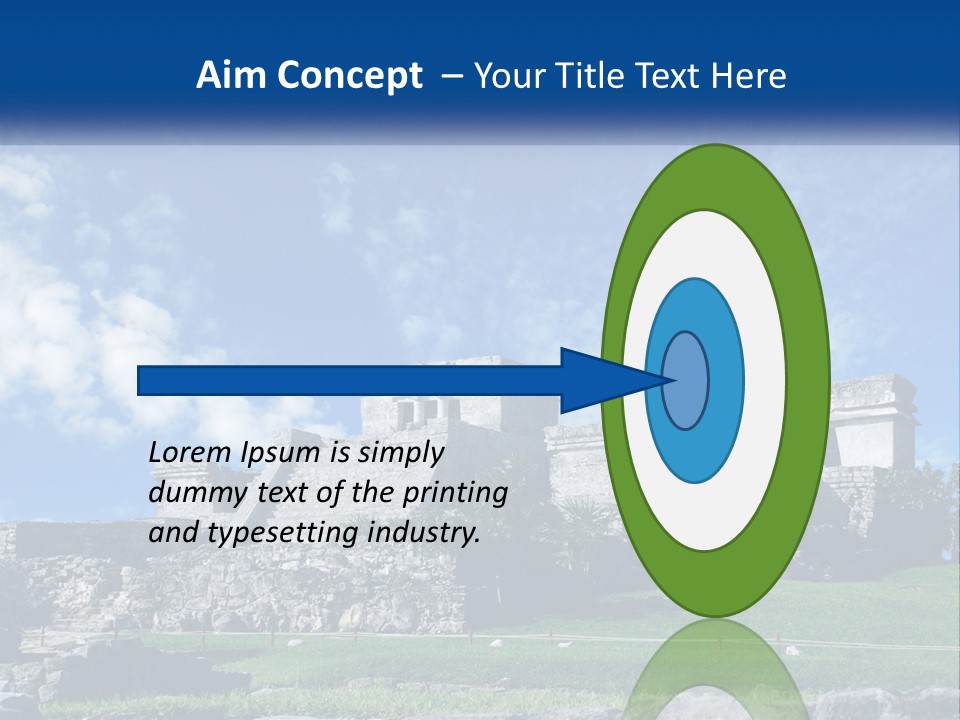 Aim Concept – Your Title Text Here

Lorem Ipsum is simply dummy text of the printing and typesetting industry.